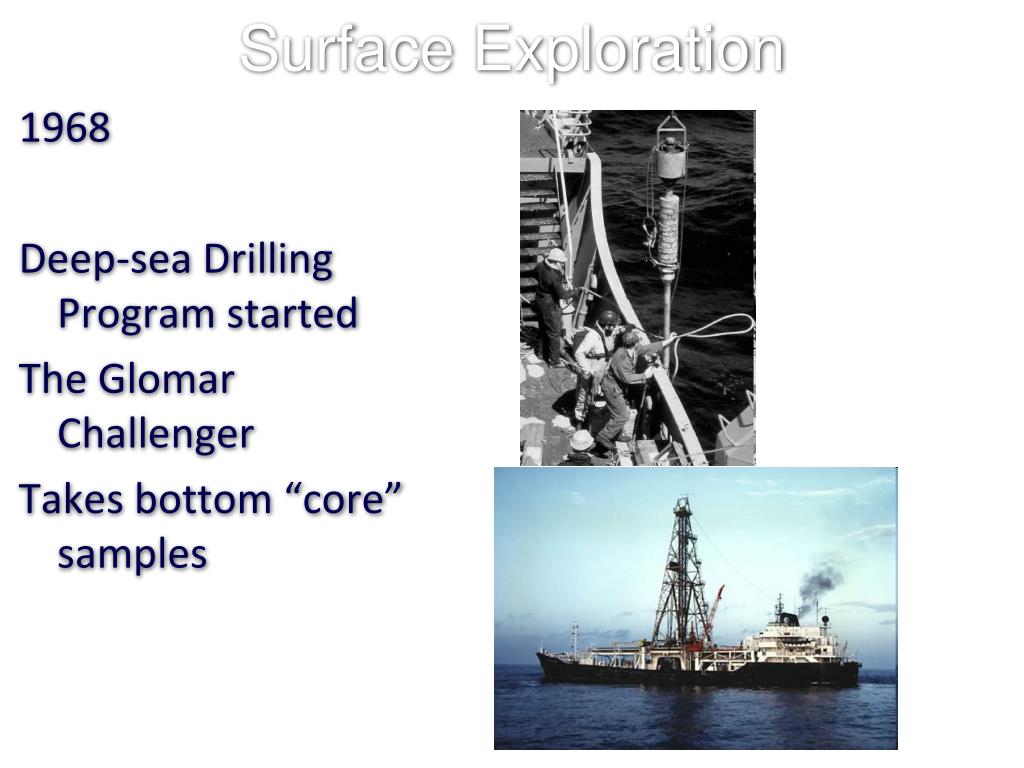 Surface Exploration

1968

Deep-sea Drilling Program started

The Glomar Challenger

Takes bottom “core” samples